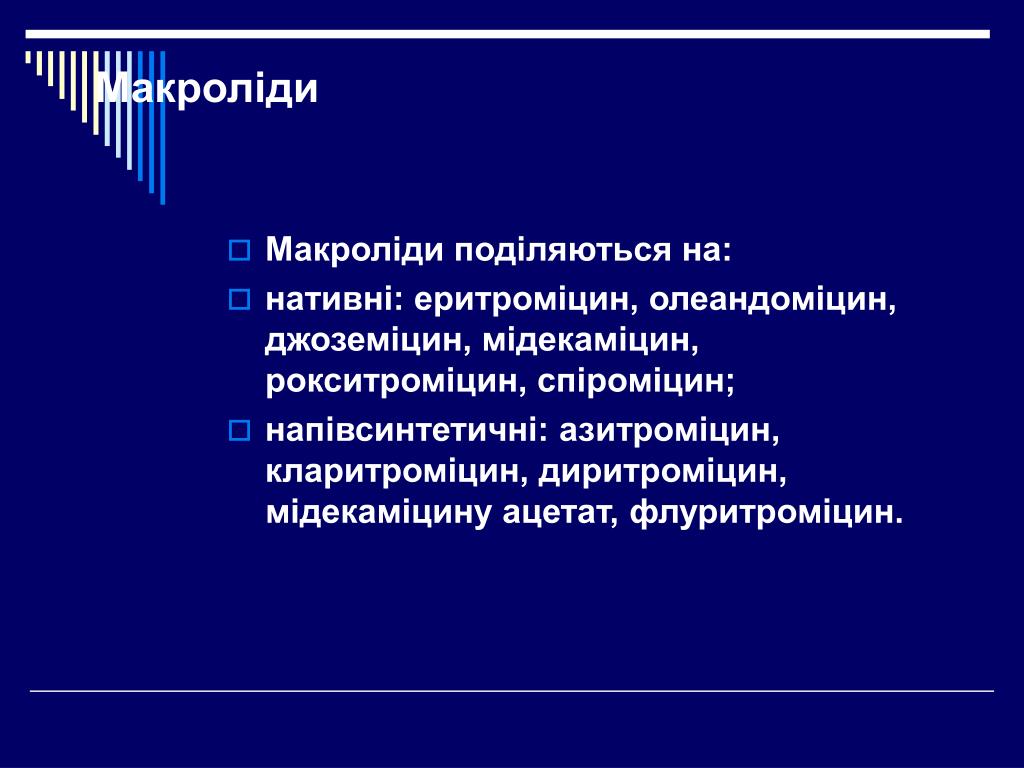 Макроліди

Макроліди поділяються на:

нативні: еритроміцин, олеандоміцин, джоземіцин, мідекаміцин, рокситроміцин, спіроміцин;

напівсинтетичні: азитроміцин, кларитроміцин, диритроміцин, мідекаміцину ацетат, флуритроміцин.